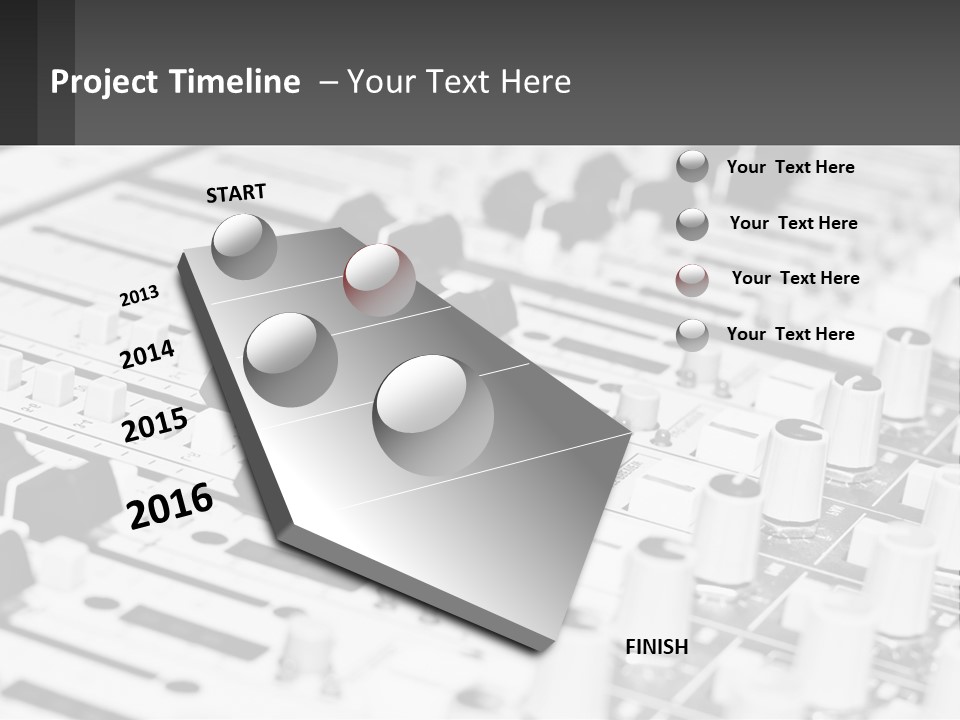 Project Timeline – Your Text Here

Your Text Here

Your Text Here

Your Text Here

Your Text Here

START

2013

2014

2015

2016

FINISH